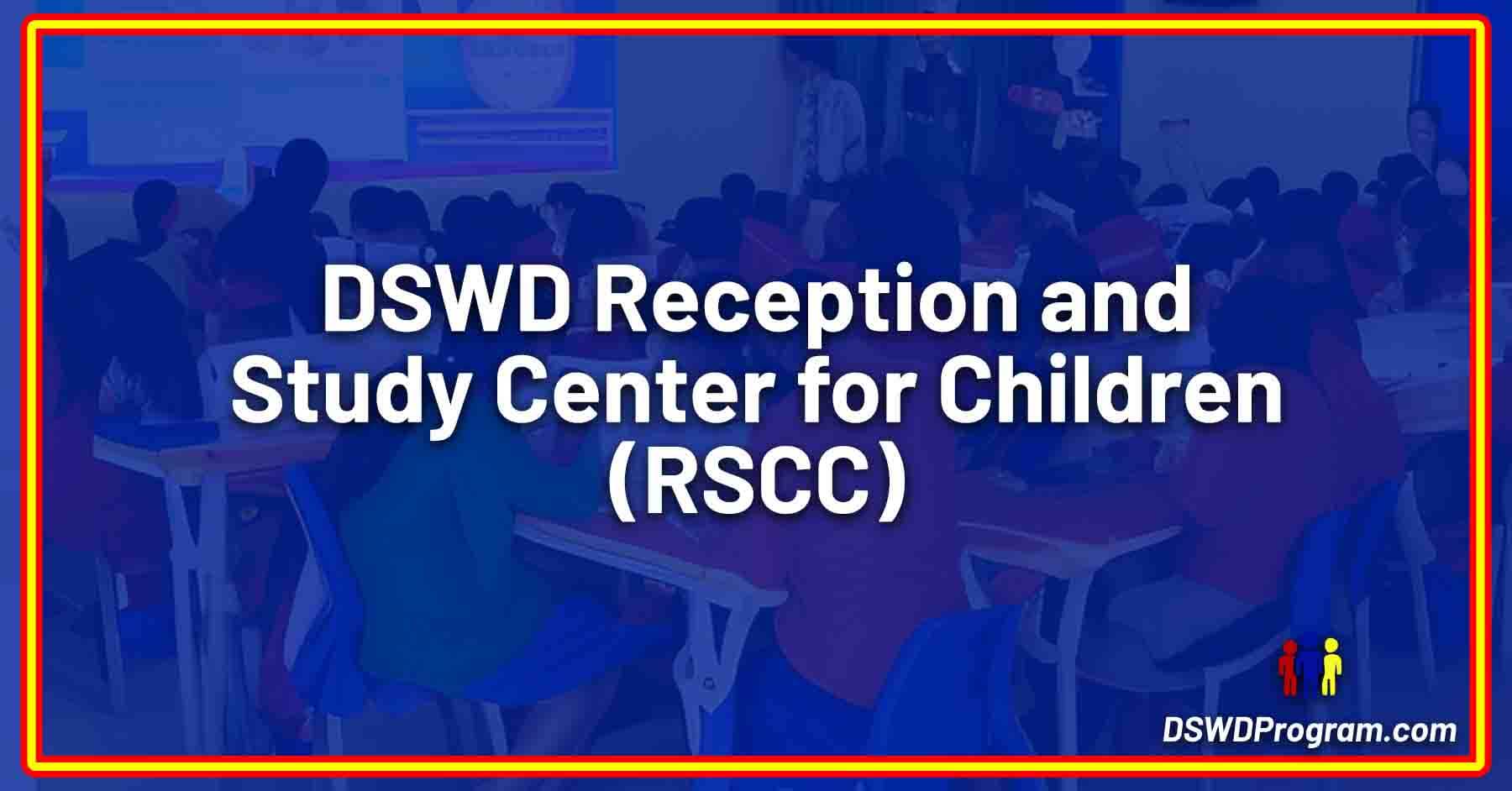 DSWD Reception and Study Center for Children (RSCC)

DSWDProgram.com